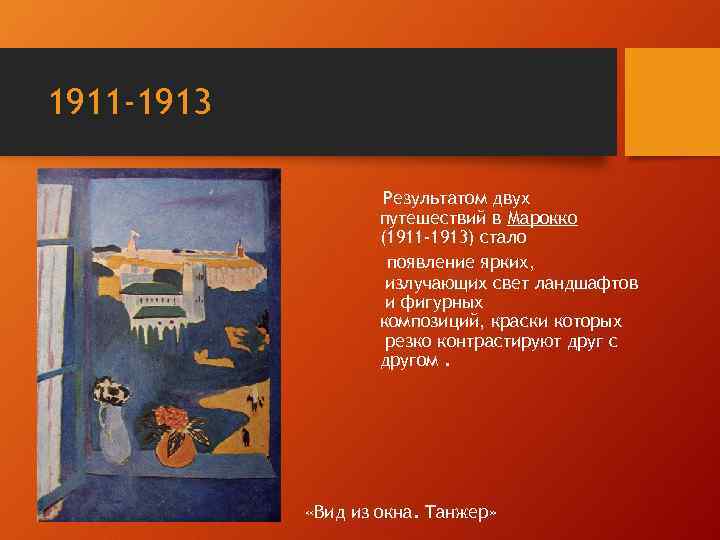 1911-1913

Результатом двух путешествий в Марокко (1911-1913) стало

появление ярких, излучающих свет ландшафтов и фигурных композиций, краски которых резко контрастируют друг с другом .

«Вид из окна. Танжер»